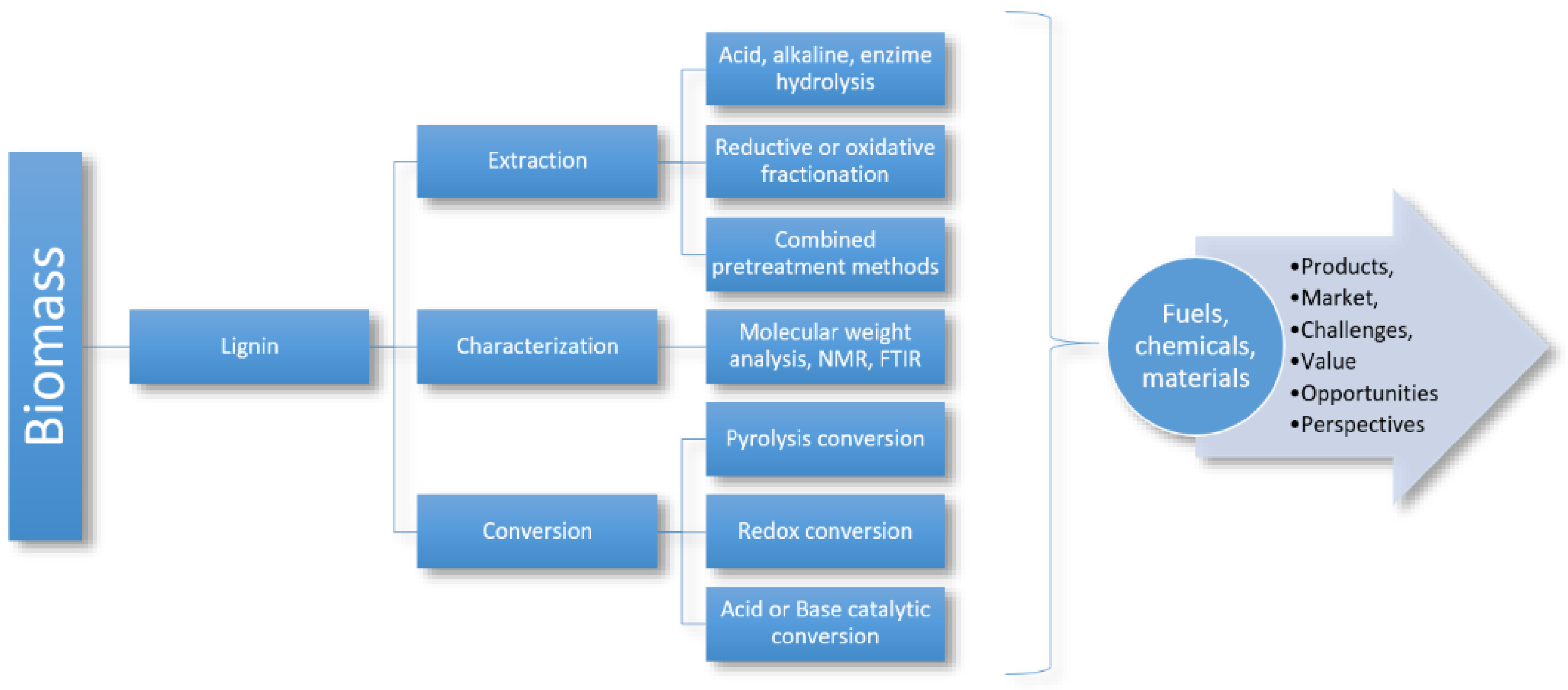 Biomass

Lignin

Extraction

Characterization

Conversion

Acid, alkaline, enzime hydrolysis

Reductive or oxidative fractionation

Combined pretreatment methods

Molecular weight analysis, NMR, FTIR

Pyrolysis conversion

Redox conversion

Acid or Base catalytic conversion

Fuels, chemicals, materials

•Products,
•Market,
•Challenges,
•Value
•Opportunities
•Perspectives